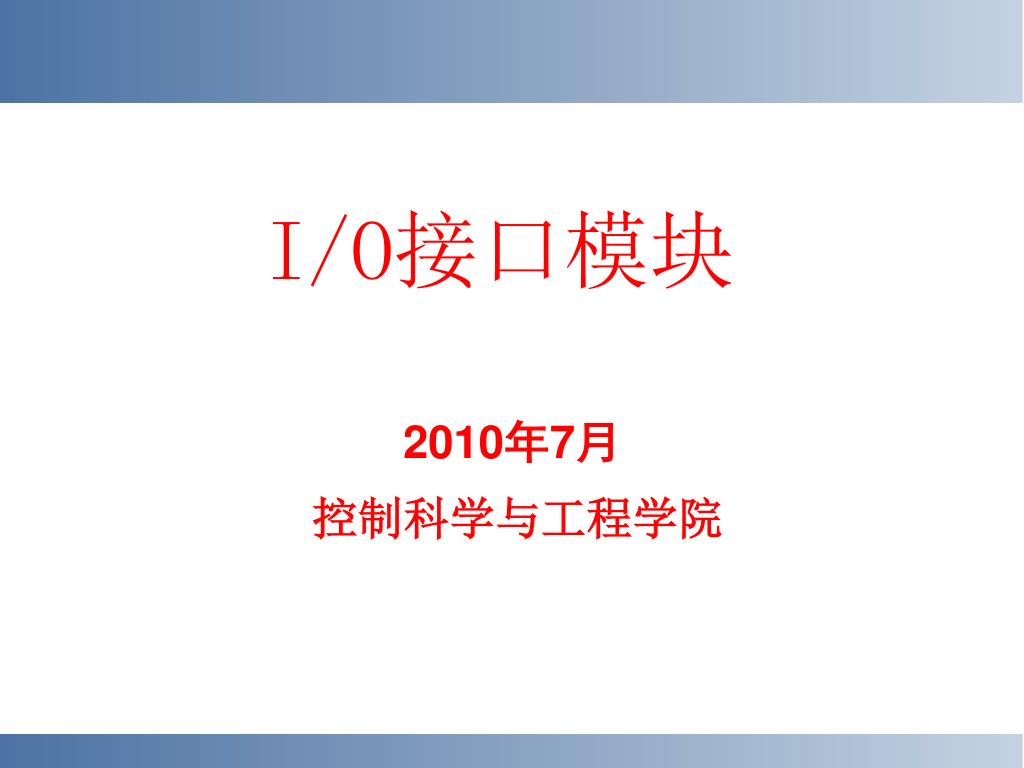 I/O接口模块

2010年7月

控制科学与工程学院